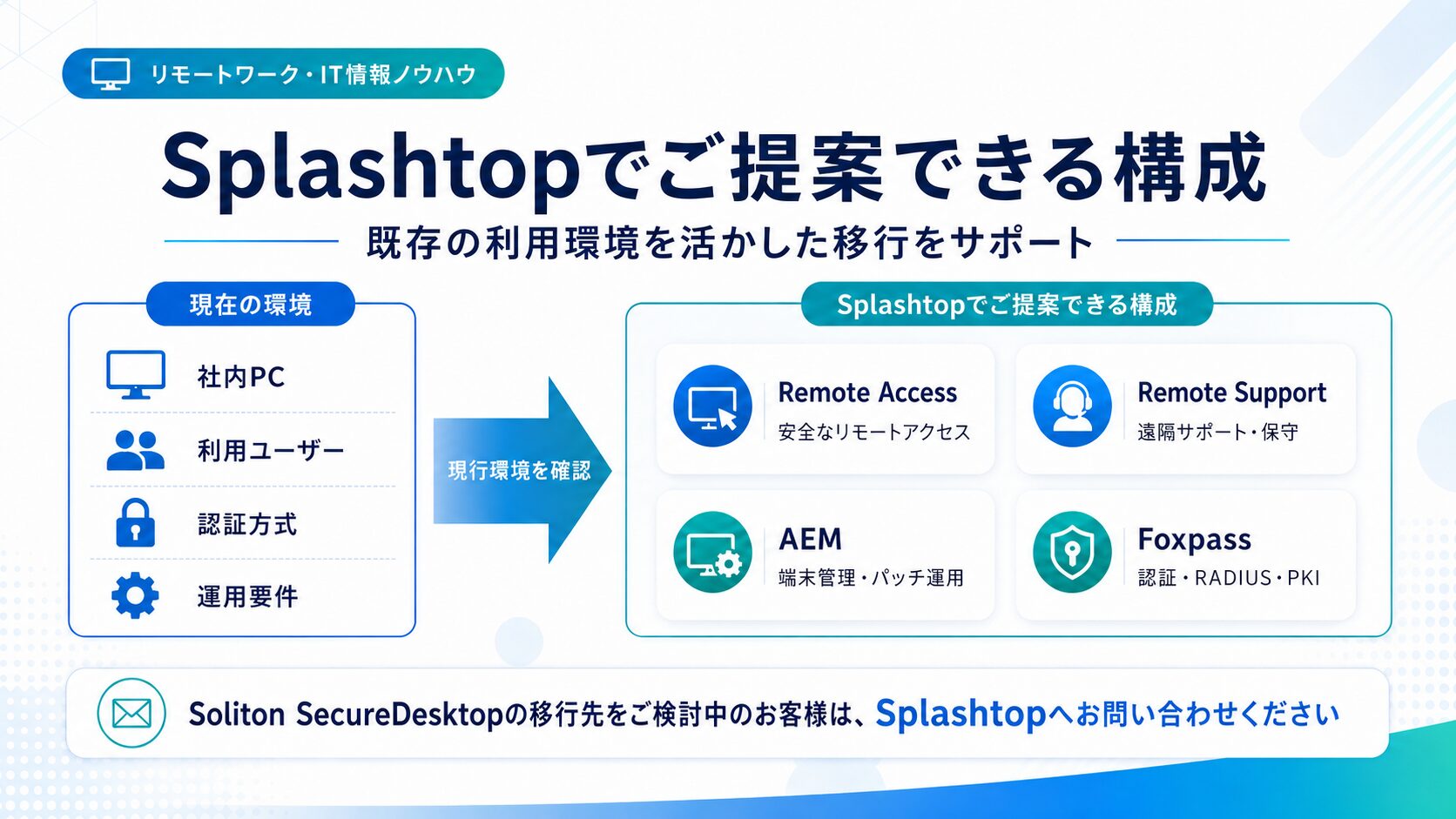 リモートワーク・IT情報ノウハウ

Splashtopでご提案できる構成

既存の利用環境を活かした移行をサポート

現在の環境

社内PC

利用ユーザー

認証方式

運用要件

現行環境を確認

Splashtopでご提案できる構成

Remote Access
安全なリモートアクセス

Remote Support
遠隔サポート・保守

AEM
端末管理・パッチ運用

Foxpass
認証・RADIUS・PKI

Soliton SecureDesktopの移行先をご検討中のお客様は、Splashtopへお問い合わせください